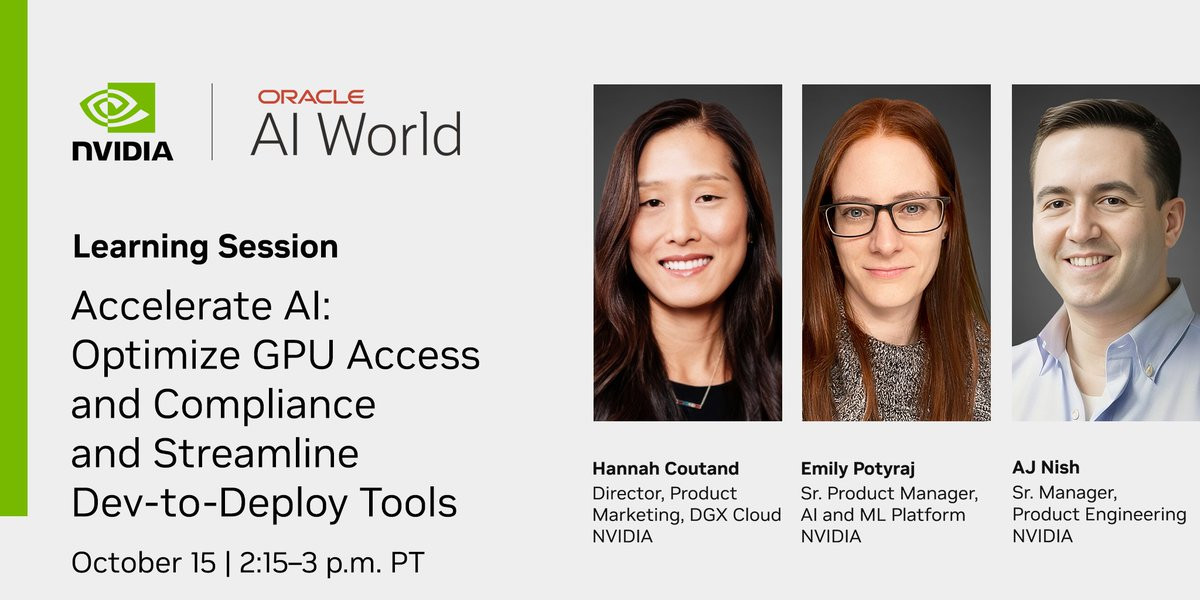 NVIDIA

ORACLE
AI World

Learning Session

Accelerate AI: Optimize GPU Access and Compliance and Streamline Dev-to-Deploy Tools

October 15 | 2:15–3 p.m. PT

Hannah Coutand
Director, Product Marketing, DGX Cloud
NVIDIA

Emily Potyraj
Sr. Product Manager, AI and ML Platform
NVIDIA

AJ Nish
Sr. Manager, Product Engineering
NVIDIA